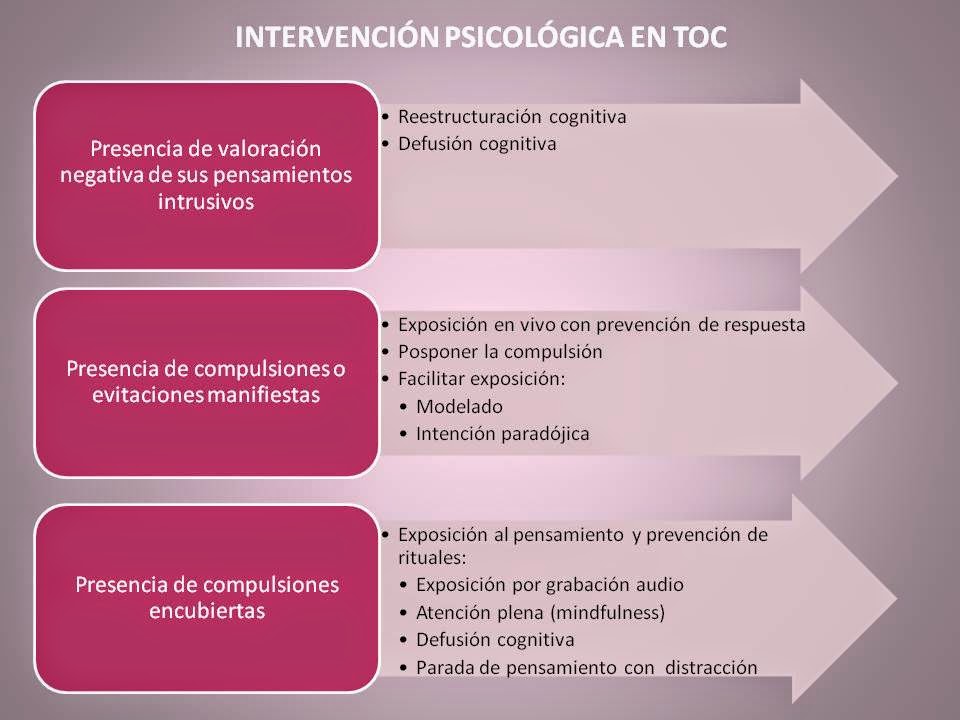 INTERVENCIÓN PSICOLÓGICA EN TOC

Presencia de valoración negativa de sus pensamientos intrusivos

• Reestructuración cognitiva
• Defusión cognitiva

Presencia de compulsiones o evitaciones manifiestas

• Exposición en vivo con prevención de respuesta
• Posponer la compulsión
• Facilitar exposición:
  • Modelado
  • Intención paradójica

Presencia de compulsiones encubiertas

• Exposición al pensamiento y prevención de rituales:
  • Exposición por grabación audio
  • Atención plena (mindfulness)
  • Defusión cognitiva
  • Parada de pensamiento con distracción